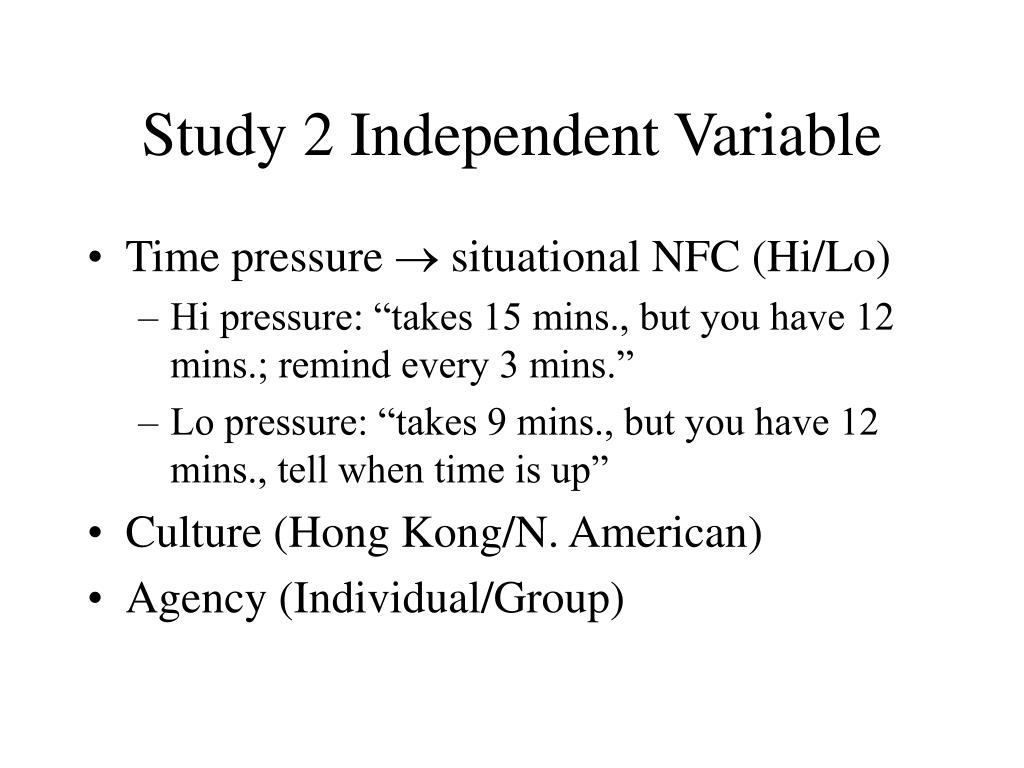 Study 2 Independent Variable

• Time pressure $\rightarrow$ situational NFC (Hi/Lo)
– Hi pressure: “takes 15 mins., but you have 12 mins.; remind every 3 mins.”
– Lo pressure: “takes 9 mins., but you have 12 mins., tell when time is up”
• Culture (Hong Kong/N. American)
• Agency (Individual/Group)